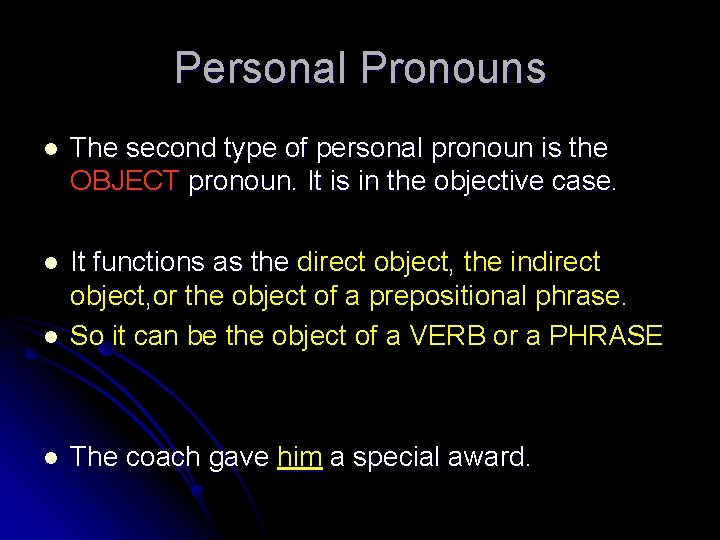 Personal Pronouns

- The second type of personal pronoun is the OBJECT pronoun. It is in the objective case.

- It functions as the direct object, the indirect object,or the object of a prepositional phrase.
- So it can be the object of a VERB or a PHRASE

- The coach gave him a special award.